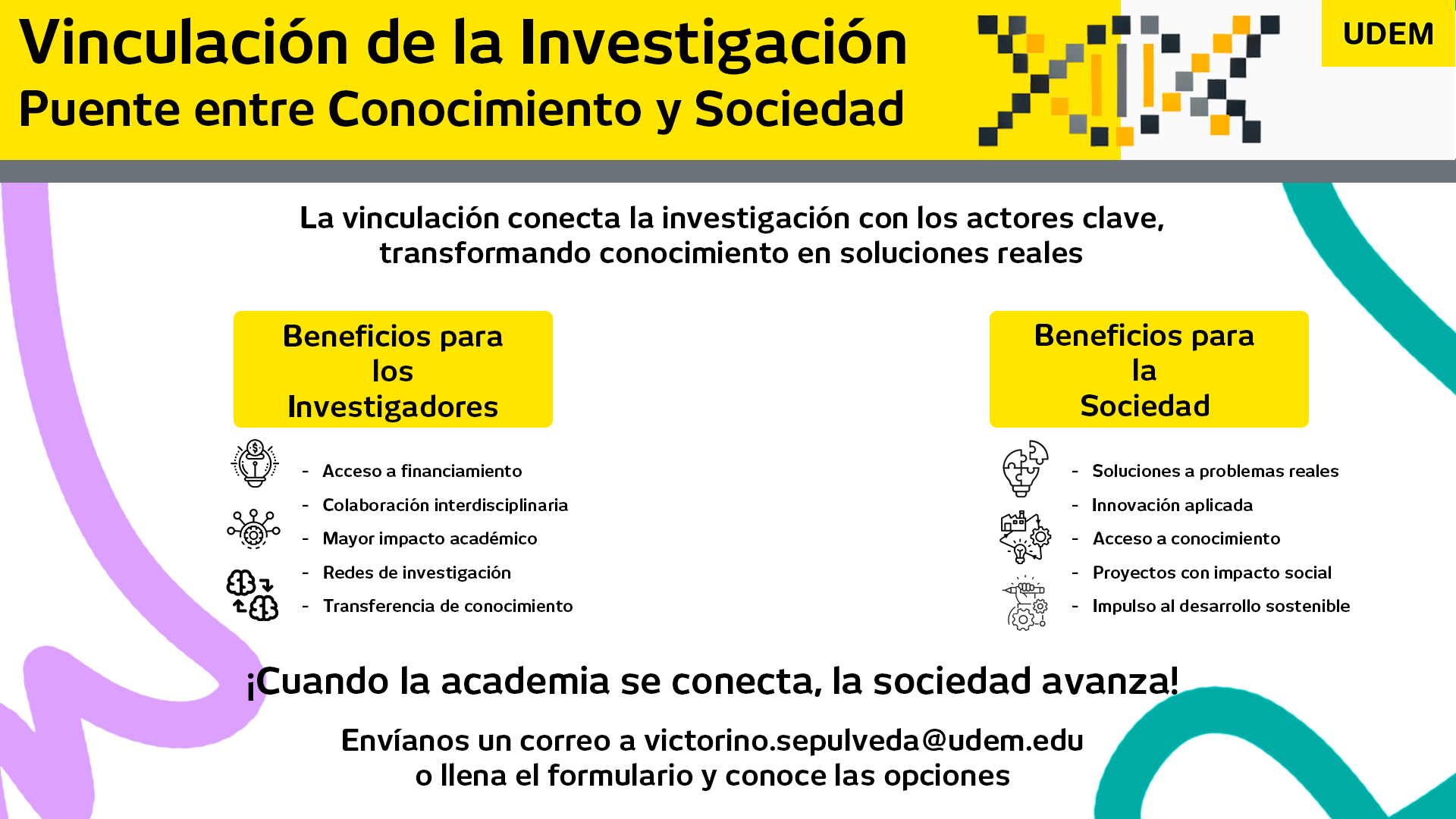 Vinculación de la Investigación
Puente entre Conocimiento y Sociedad

UDEM

La vinculación conecta la investigación con los actores clave, transformando conocimiento en soluciones reales

Beneficios para los Investigadores

- Acceso a financiamiento
- Colaboración interdisciplinaria
- Mayor impacto académico
- Redes de investigación
- Transferencia de conocimiento

Beneficios para la Sociedad

- Soluciones a problemas reales
- Innovación aplicada
- Acceso a conocimiento
- Proyectos con impacto social
- Impulso al desarrollo sostenible

¡Cuando la academia se conecta, la sociedad avanza!

Envíanos un correo a victorino.sepulveda@udem.edu
o llena el formulario y conoce las opciones